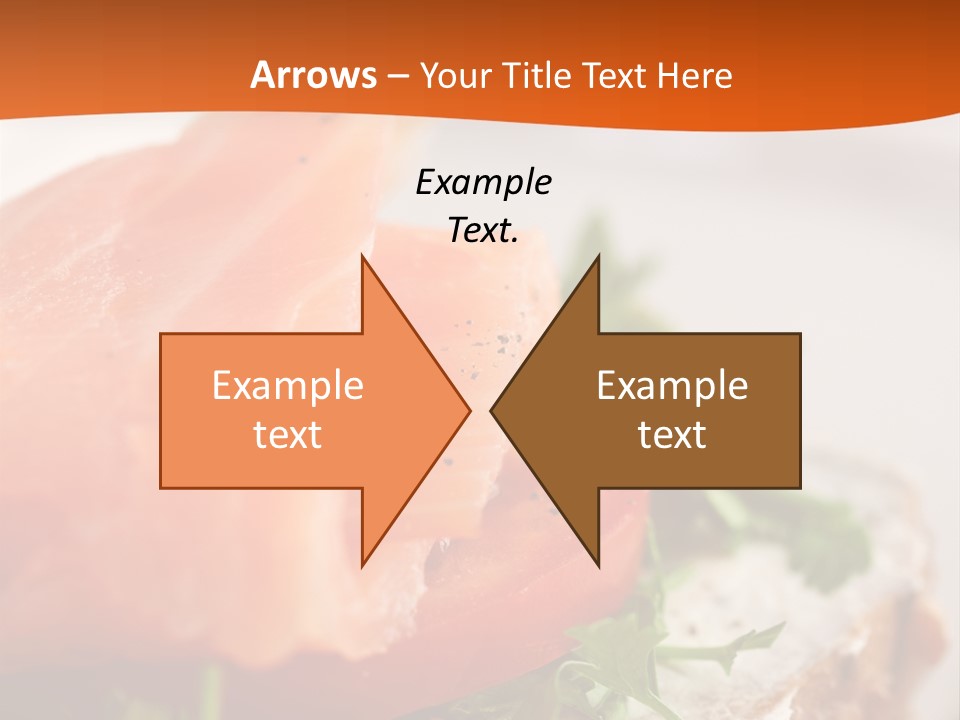 Arrows – Your Title Text Here

Example Text.

Example text

Example text